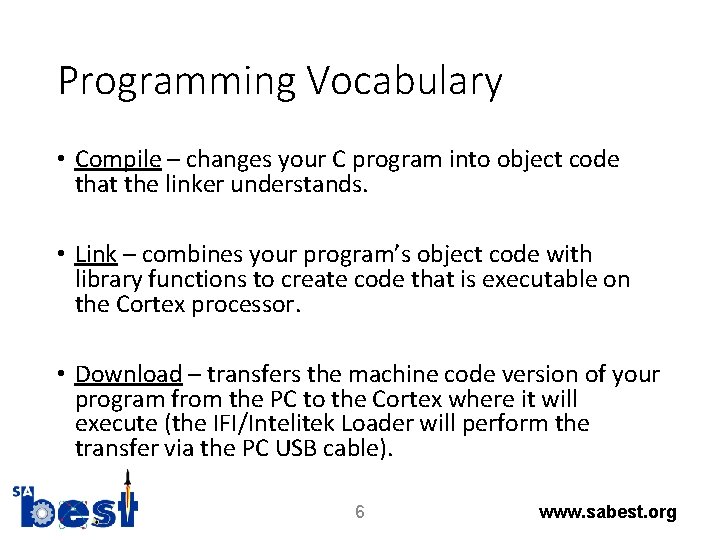 Programming Vocabulary

• Compile – changes your C program into object code that the linker understands.

• Link – combines your program's object code with library functions to create code that is executable on the Cortex processor.

• Download – transfers the machine code version of your program from the PC to the Cortex where it will execute (the IFI/Intelitek Loader will perform the transfer via the PC USB cable).

SA best

6

www.sabest.org